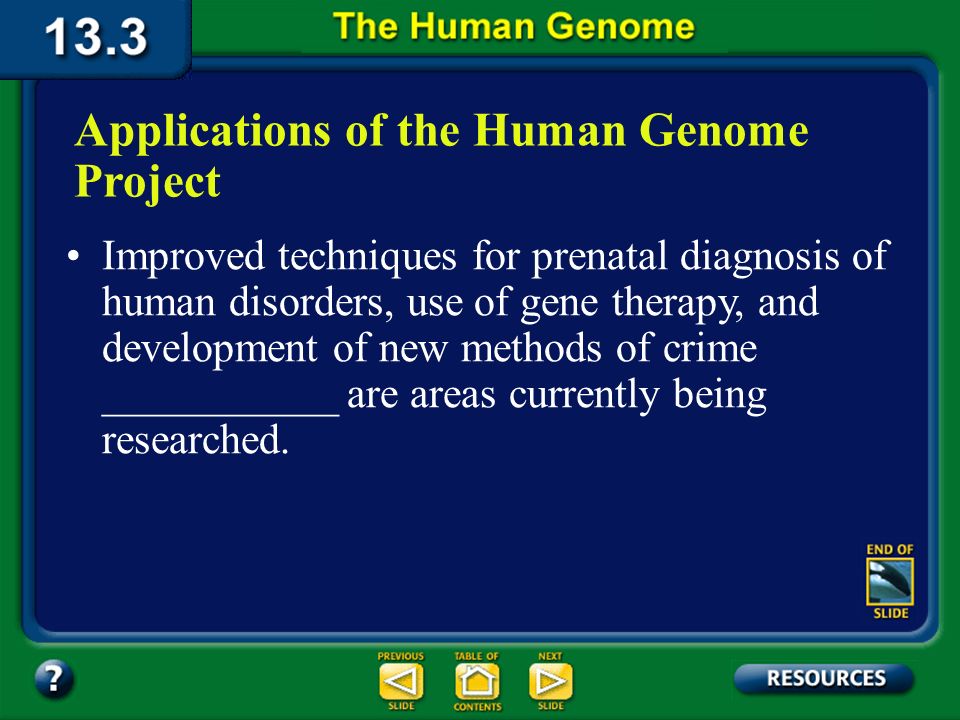 13.3

The Human Genome

Applications of the Human Genome Project

• Improved techniques for prenatal diagnosis of human disorders, use of gene therapy, and development of new methods of crime ___________ are areas currently being researched.

END OF SLIDE

?

PREVIOUS SLIDE

TABLE OF CONTENTS

NEXT SLIDE

RESOURCES